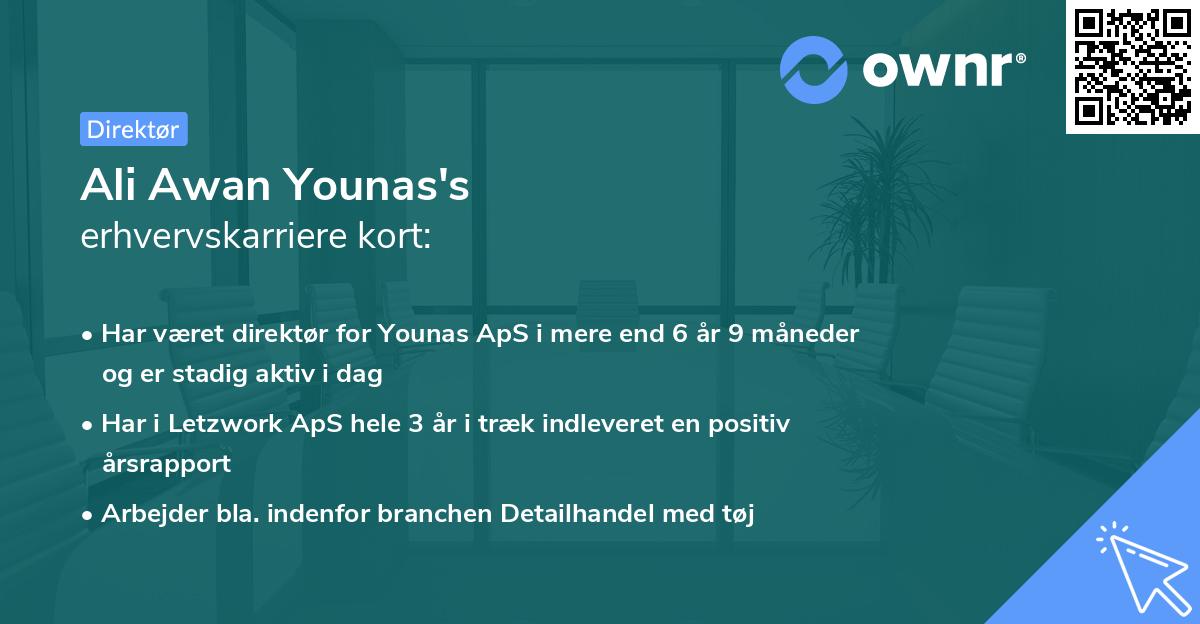 ownr®

Direktør

Ali Awan Younas's
erhvervskarriere kort:

• Har været direktør for Younas ApS i mere end 6 år 9 måneder og er stadig aktiv i dag
• Har i Letzwork ApS hele 3 år i træk indleveret en positiv årsrapport
• Arbejder bla. indenfor branchen Detailhandel med tøj